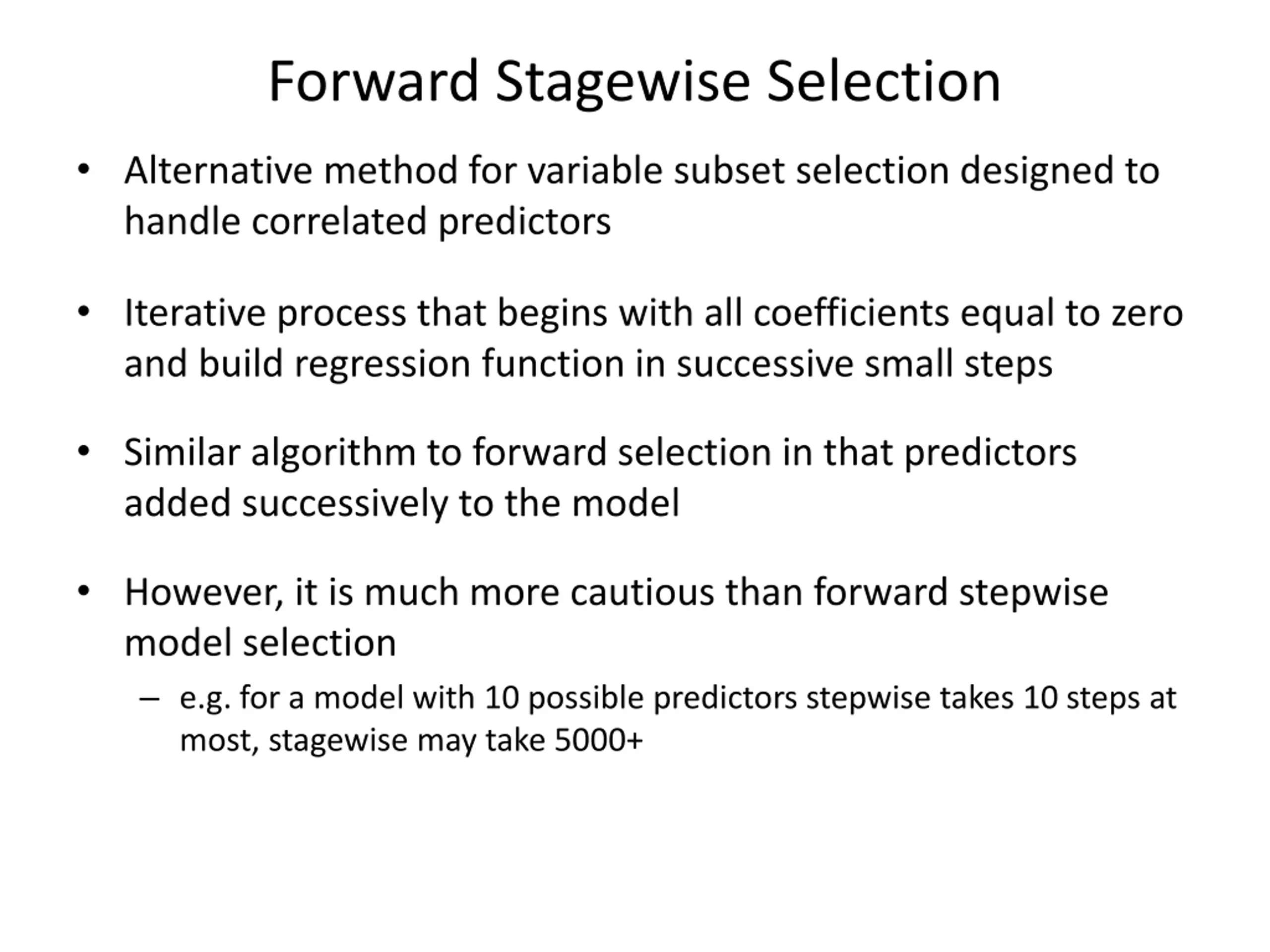 Forward Stagewise Selection

• Alternative method for variable subset selection designed to handle correlated predictors

• Iterative process that begins with all coefficients equal to zero and build regression function in successive small steps

• Similar algorithm to forward selection in that predictors added successively to the model

• However, it is much more cautious than forward stepwise model selection

– e.g. for a model with 10 possible predictors stepwise takes 10 steps at most, stagewise may take 5000+